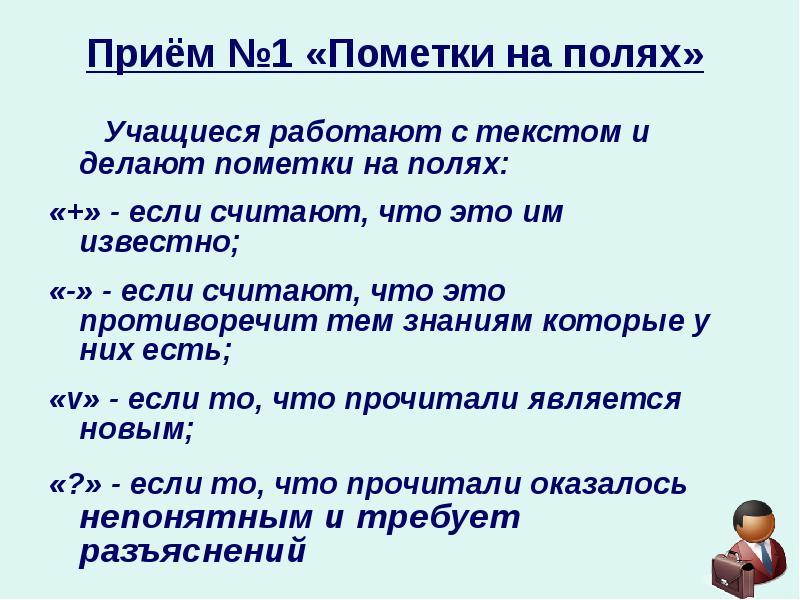 Приём №1 «Пометки на полях»

Учащиеся работают с текстом и делают пометки на полях:

«+» - если считают, что это им известно;

«-» - если считают, что это противоречит тем знаниям которые у них есть;

«v» - если то, что прочитали является новым;

«?» - если то, что прочитали оказалось непонятным и требует разъяснений